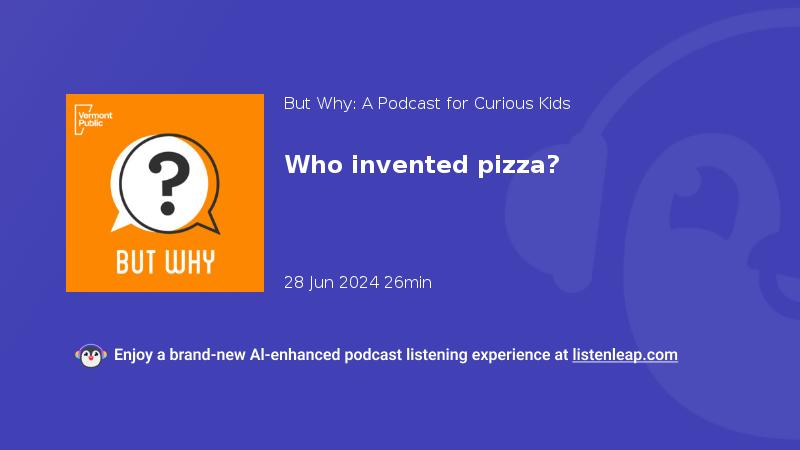 Vermont Public

?

BUT WHY

But Why: A Podcast for Curious Kids

Who invented pizza?

28 Jun 2024 26min

Enjoy a brand-new AI-enhanced podcast listening experience at listenleap.com